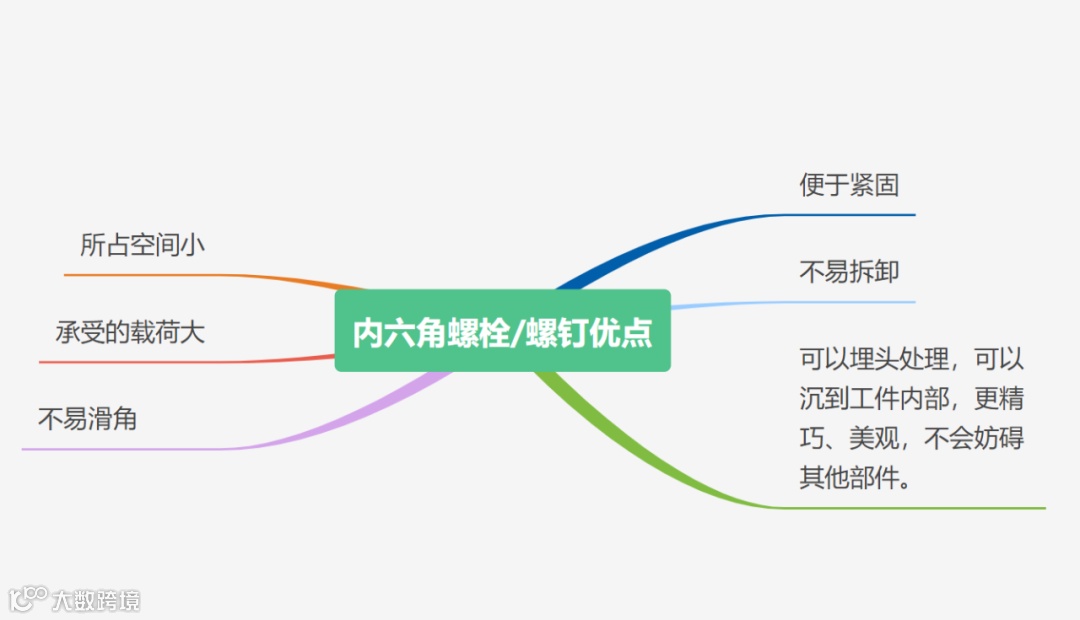 内六角螺栓/螺钉优点

所占空间小

承受的载荷大

不易滑角

便于紧固

不易拆卸

可以埋头处理，可以沉到工件内部，更精巧、美观，不会妨碍其他部件。

大数跨境